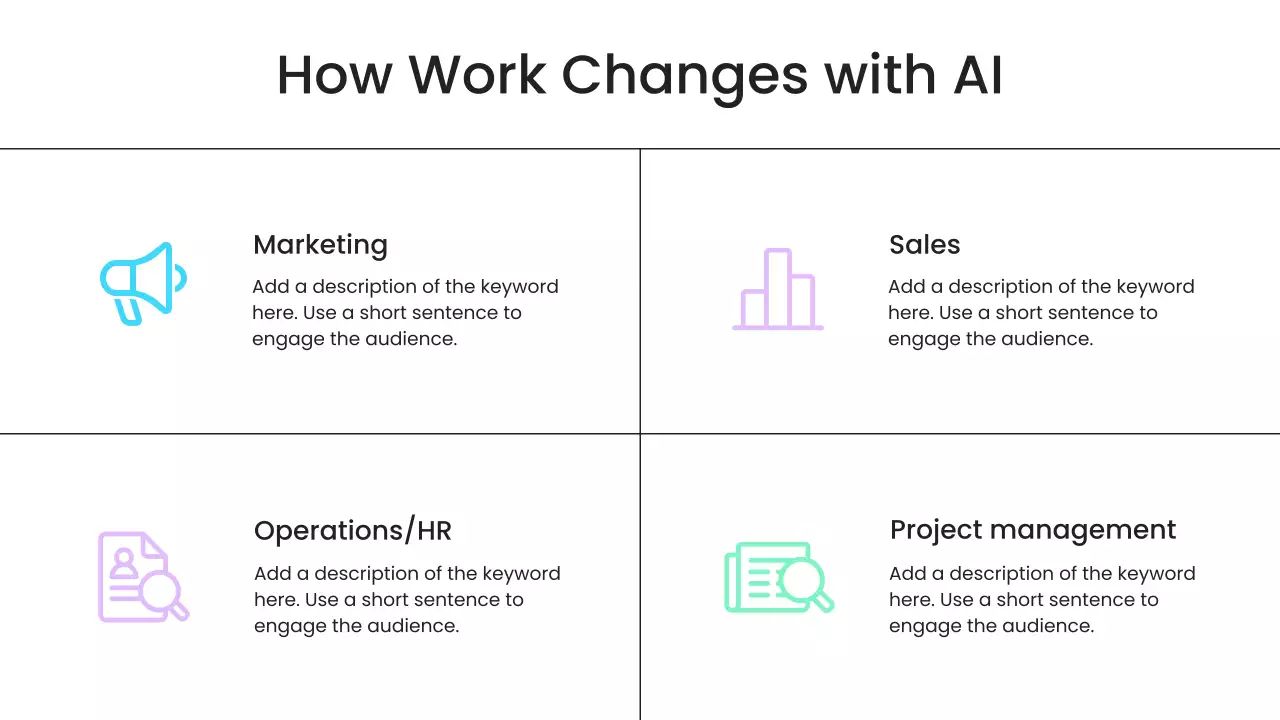 How Work Changes with AI

Marketing

Add a description of the keyword here. Use a short sentence to engage the audience.

Sales

Add a description of the keyword here. Use a short sentence to engage the audience.

Operations/HR

Add a description of the keyword here. Use a short sentence to engage the audience.

Project management

Add a description of the keyword here. Use a short sentence to engage the audience.